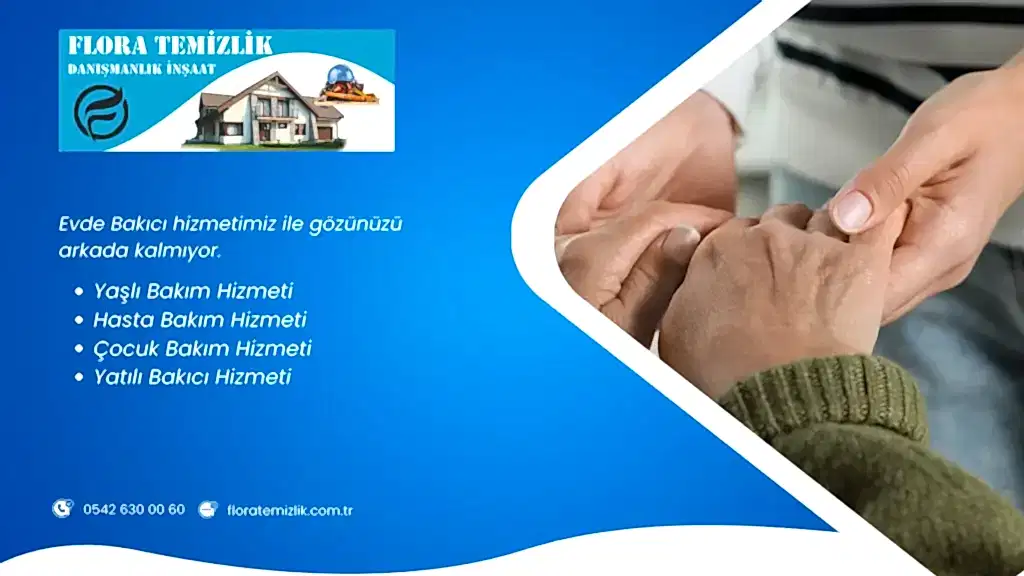 FLORA TEMİZLİK
DANIŞMANLIK İNŞAAT

Evde Bakıcı hizmetimiz ile gözünüzü arkada kalmıyor.

• Yaşlı Bakım Hizmeti
• Hasta Bakım Hizmeti
• Çocuk Bakım Hizmeti
• Yatılı Bakıcı Hizmeti

0542 630 00 60 floratemizlik.com.tr